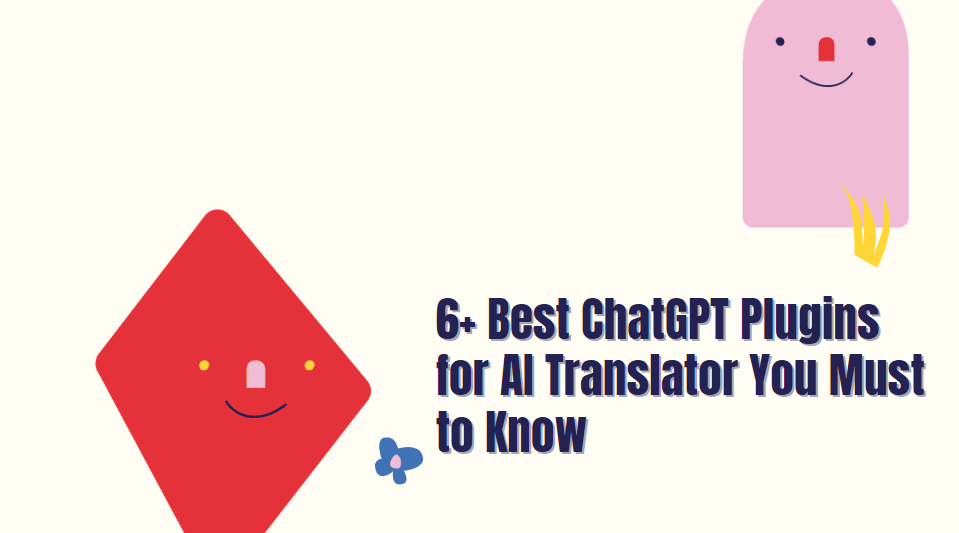 6+ Best ChatGPT Plugins for AI Translator You Must to Know